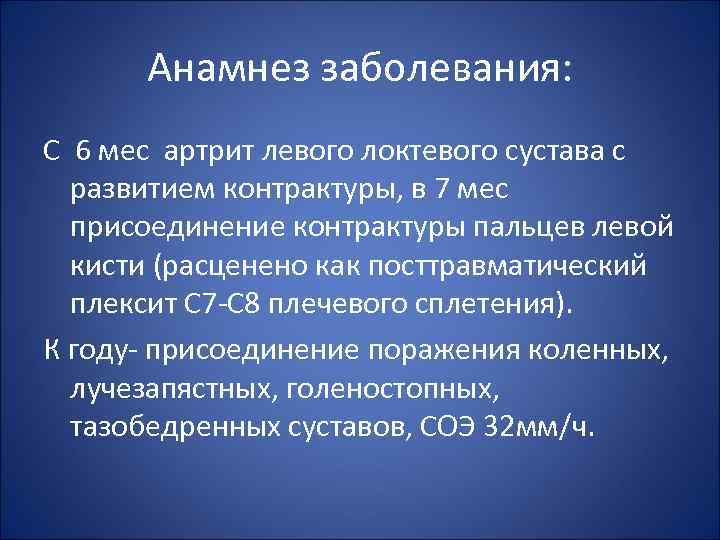 Анамнез заболевания:

С 6 мес артрит левого локтевого сустава с развитием контрактуры, в 7 мес присоединение контрактуры пальцев левой кисти (расценено как посттравматический плексит С7-С8 плечевого сплетения).

К году- присоединение поражения коленных, лучезапястных, голеностопных, тазобедренных суставов, СОЭ 32мм/ч.